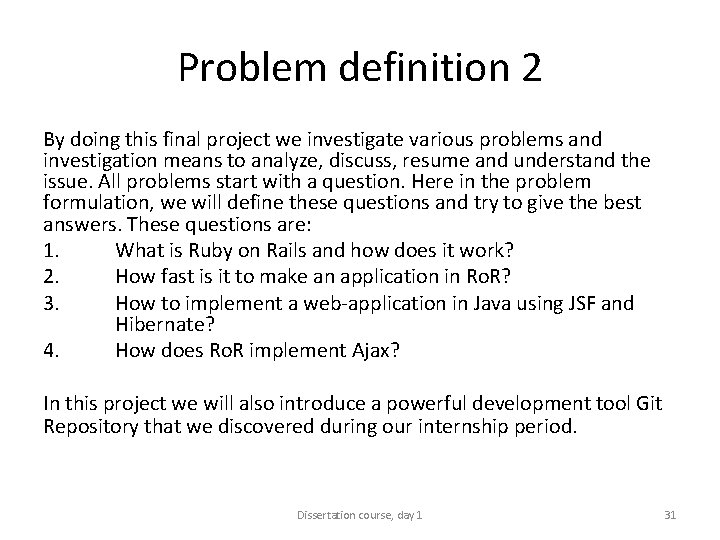 Problem definition 2

By doing this final project we investigate various problems and investigation means to analyze, discuss, resume and understand the issue. All problems start with a question. Here in the problem formulation, we will define these questions and try to give the best answers. These questions are:
1. What is Ruby on Rails and how does it work?
2. How fast is it to make an application in RoR?
3. How to implement a web-application in Java using JSF and Hibernate?
4. How does RoR implement Ajax?

In this project we will also introduce a powerful development tool Git Repository that we discovered during our internship period.

Dissertation course, day 1

31